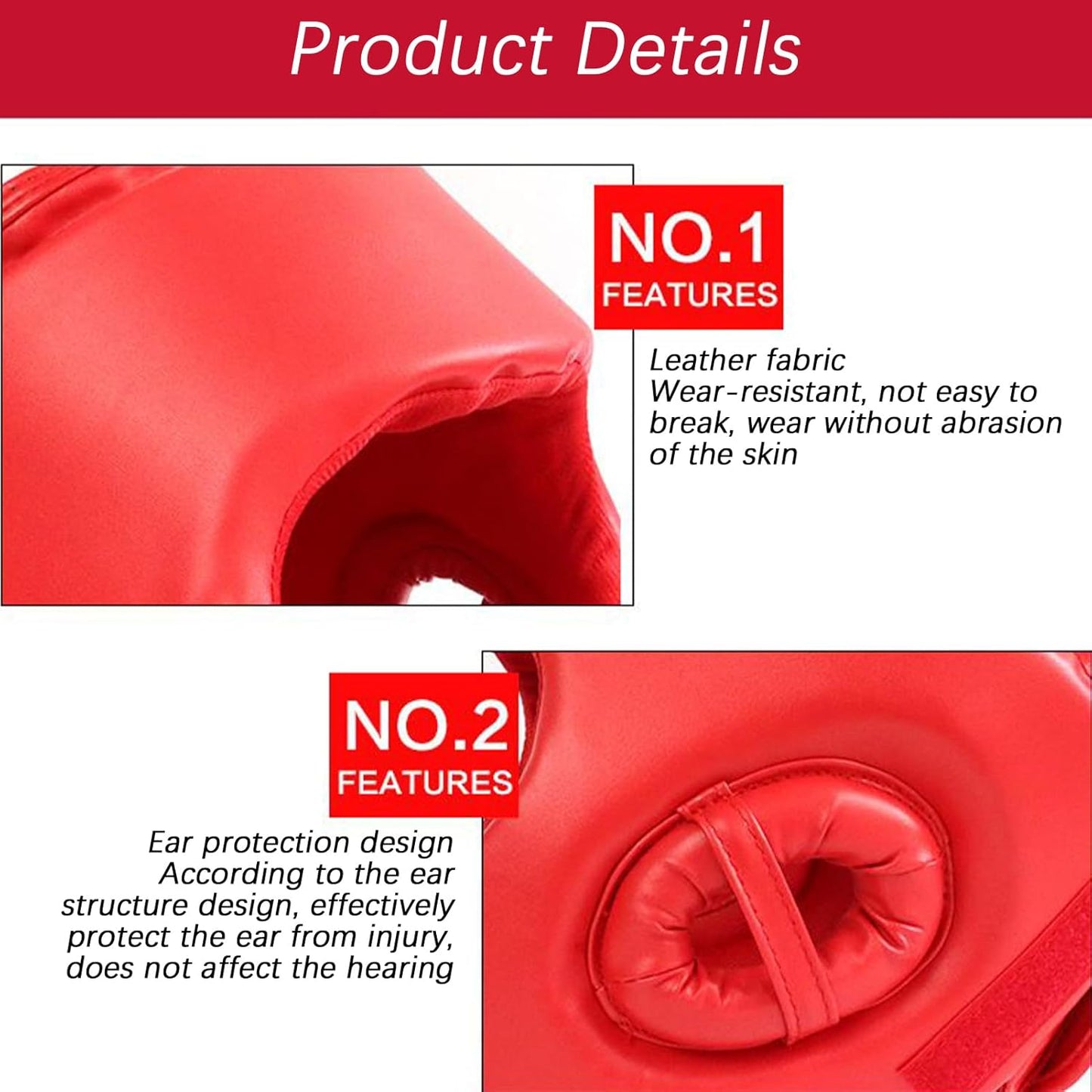 Product Details

NO.1
FEATURES

Leather fabric
Wear-resistant, not easy to break, wear without abrasion of the skin

NO.2
FEATURES

Ear protection design
According to the ear structure design, effectively protect the ear from injury, does not affect the hearing